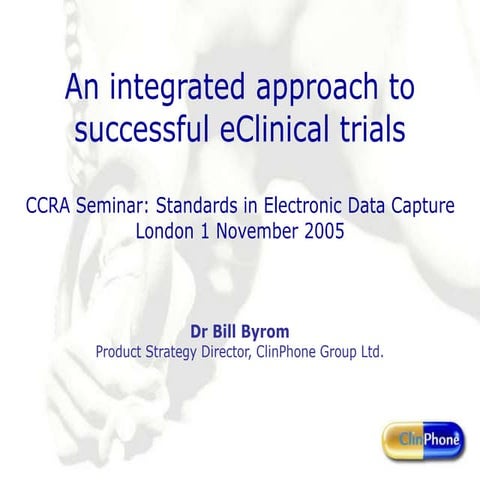 An integrated approach to successful eClinical trials

CCRA Seminar: Standards in Electronic Data Capture
London 1 November 2005

Dr Bill Byrom
Product Strategy Director, ClinPhone Group Ltd.

ClinPhone